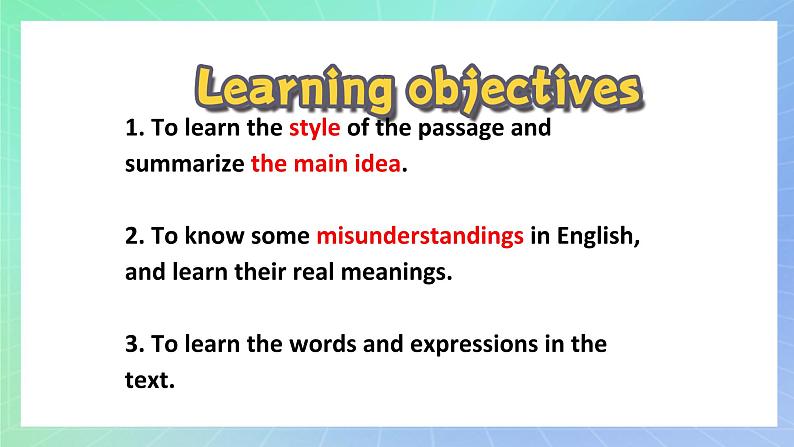 Learning objectives

1. To learn the style of the passage and summarize the main idea.

2. To know some misunderstandings in English, and learn their real meanings.

3. To learn the words and expressions in the text.